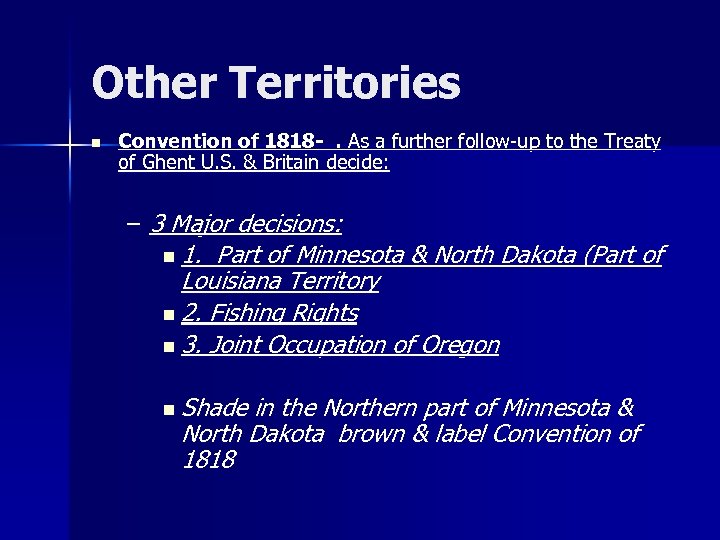 Other Territories

Convention of 1818- . As a further follow-up to the Treaty of Ghent U.S. & Britain decide:

– 3 Major decisions:
1. Part of Minnesota & North Dakota (Part of Louisiana Territory
2. Fishing Rights
3. Joint Occupation of Oregon

Shade in the Northern part of Minnesota & North Dakota brown & label Convention of 1818